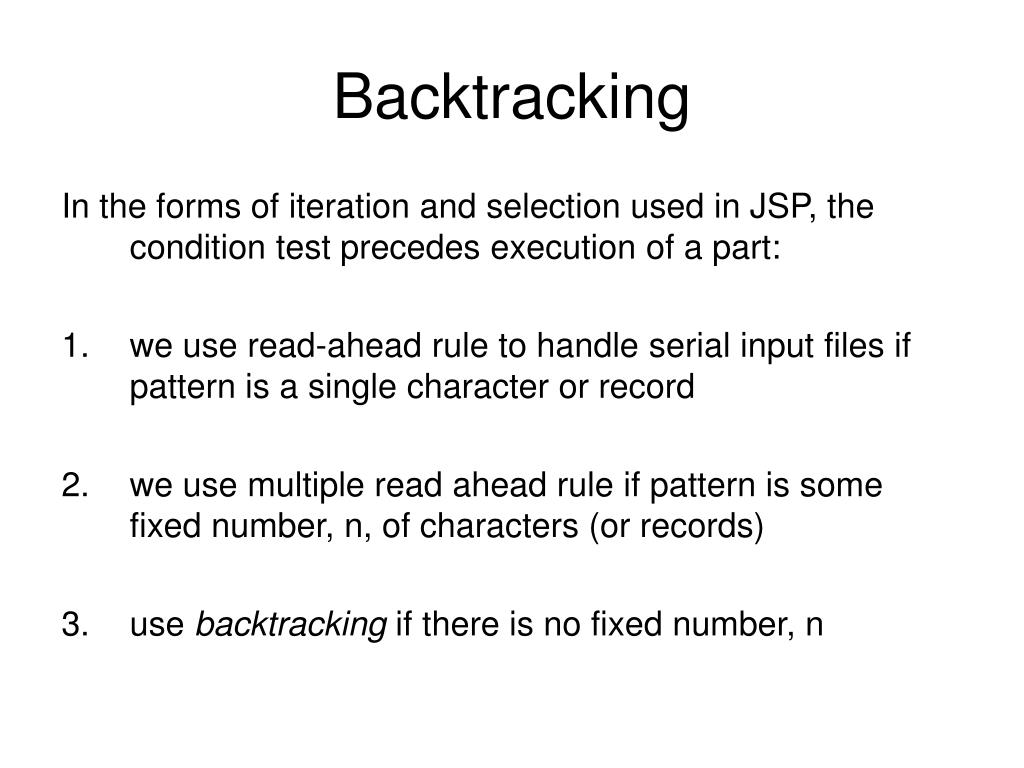 Backtracking

In the forms of iteration and selection used in JSP, the condition test precedes execution of a part:

1. we use read-ahead rule to handle serial input files if pattern is a single character or record

2. we use multiple read ahead rule if pattern is some fixed number, n, of characters (or records)

3. use backtracking if there is no fixed number, n